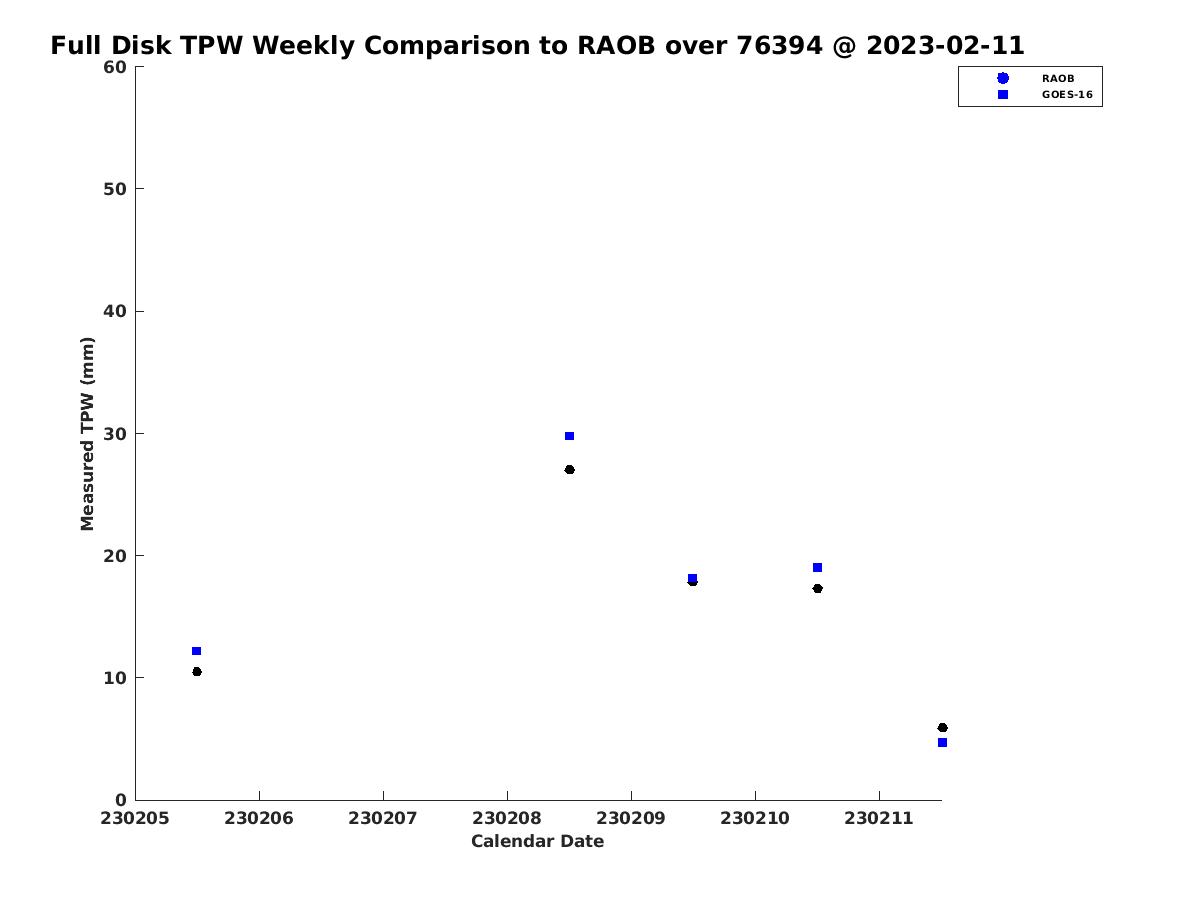 Full Disk TPW Weekly Comparison to RAOB over 76394 @ 2023-02-11

RAOB
GOES-16

Measured TPW (mm)

60
50
40
30
20
10
0

230205 230206 230207 230208 230209 230210 230211

Calendar Date